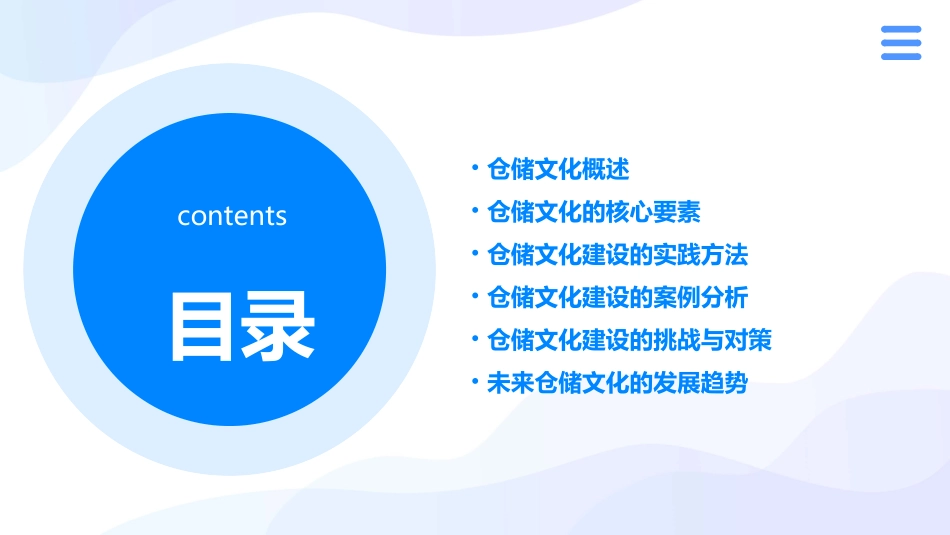 contents

目录

• 仓储文化概述
• 仓储文化的核心要素
• 仓储文化建设的实践方法
• 仓储文化建设的案例分析
• 仓储文化建设的挑战与对策
• 未来仓储文化的发展趋势